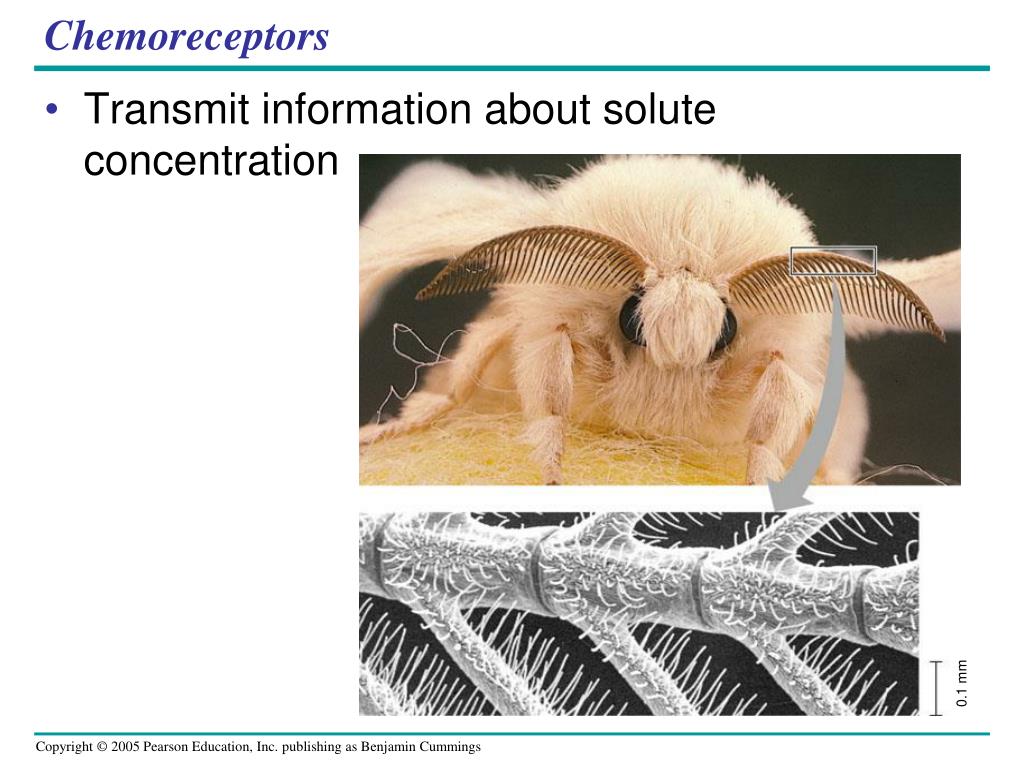 Chemoreceptors

• Transmit information about solute concentration

0.1 mm

Copyright © 2005 Pearson Education, Inc. publishing as Benjamin Cummings